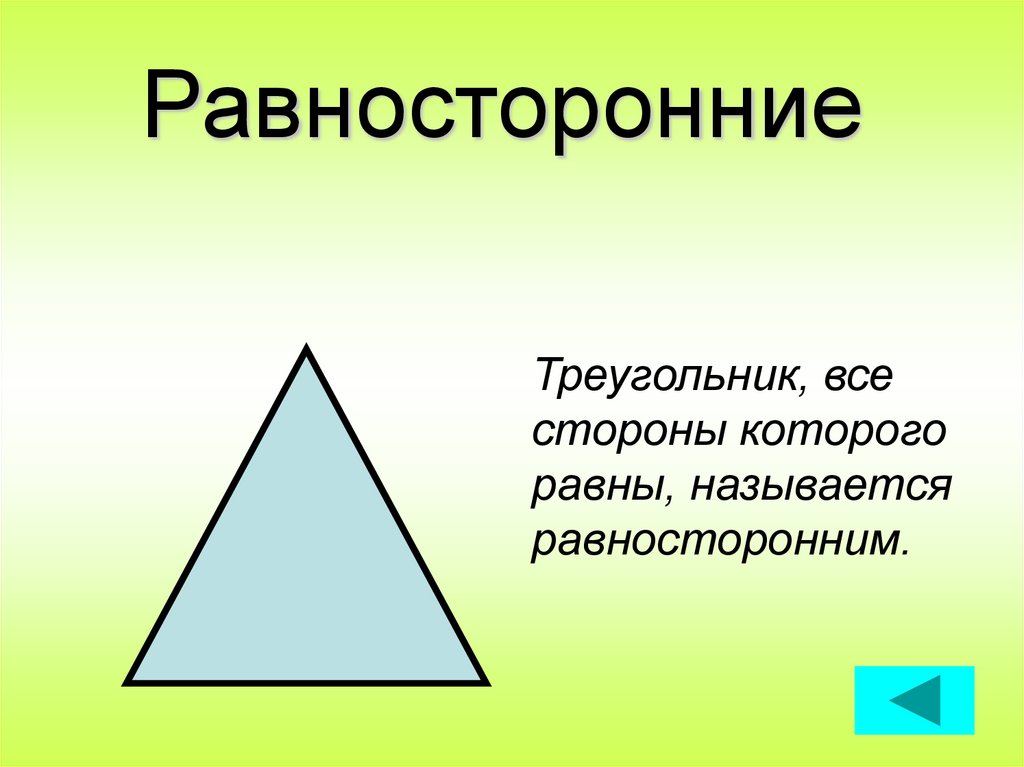 Равносторонние

Треугольник, все стороны которого равны, называется равносторонним.